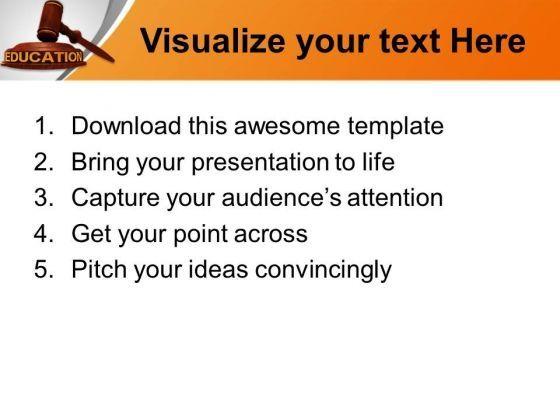 EDUCATION

Visualize your text Here

1. Download this awesome template
2. Bring your presentation to life
3. Capture your audience's attention
4. Get your point across
5. Pitch your ideas convincingly